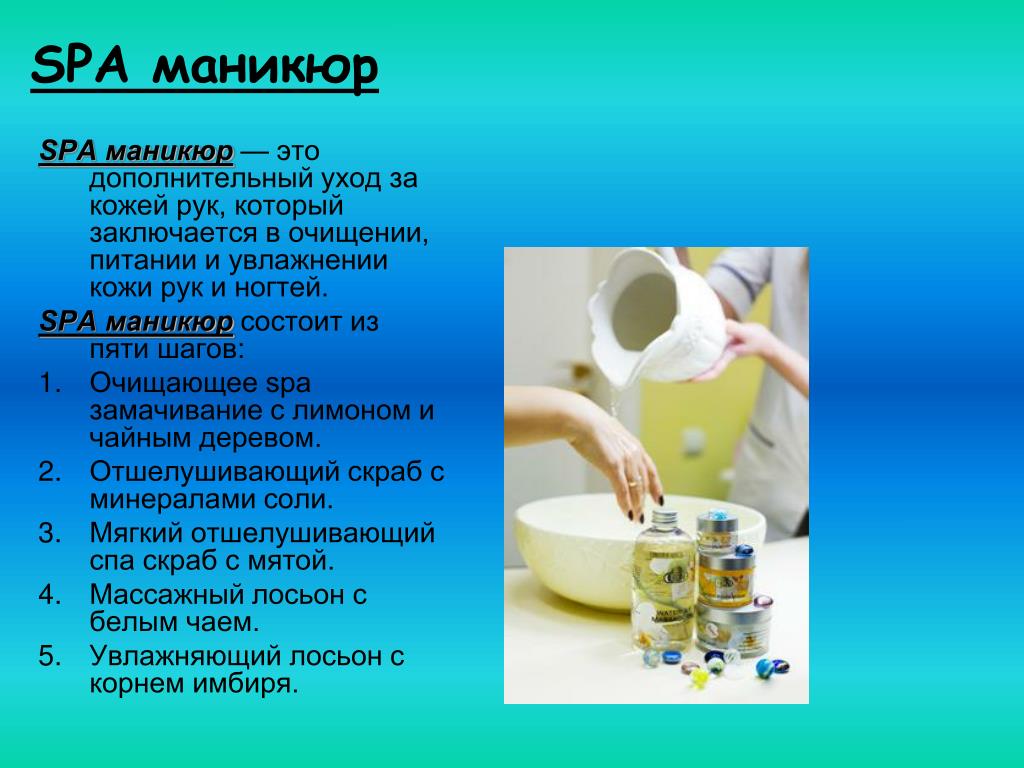 SPA маникюр

SPA маникюр — это дополнительный уход за кожей рук, который заключается в очищении, питании и увлажнении кожи рук и ногтей.

SPA маникюр состоит из пяти шагов:

1. Очищающее spa замачивание с лимоном и чайным деревом.
2. Отшелушивающий скраб с минералами соли.
3. Мягкий отшелушивающий спа скраб с мятой.
4. Массажный лосьон с белым чаем.
5. Увлажняющий лосьон с корнем имбиря.